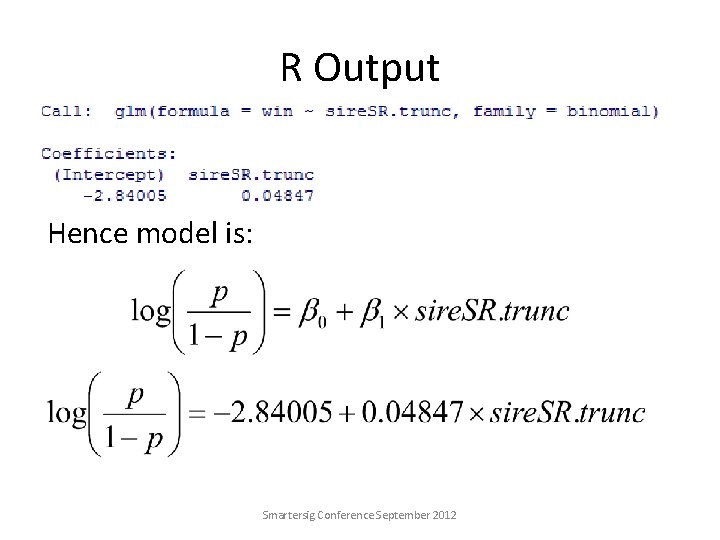 R Output

Call: glm(formula = win ~ sireSR.trunc, family = binomial)

Coefficients:
(Intercept) sireSR.trunc
-2.84005 0.04847

Hence model is:

$\log\left(\frac{p}{1-p}\right) = \beta_0 + \beta_1 \times sireSR.trunc$

$\log\left(\frac{p}{1-p}\right) = -2.84005 + 0.04847 \times sireSR.trunc$

Smartersig Conference September 2012